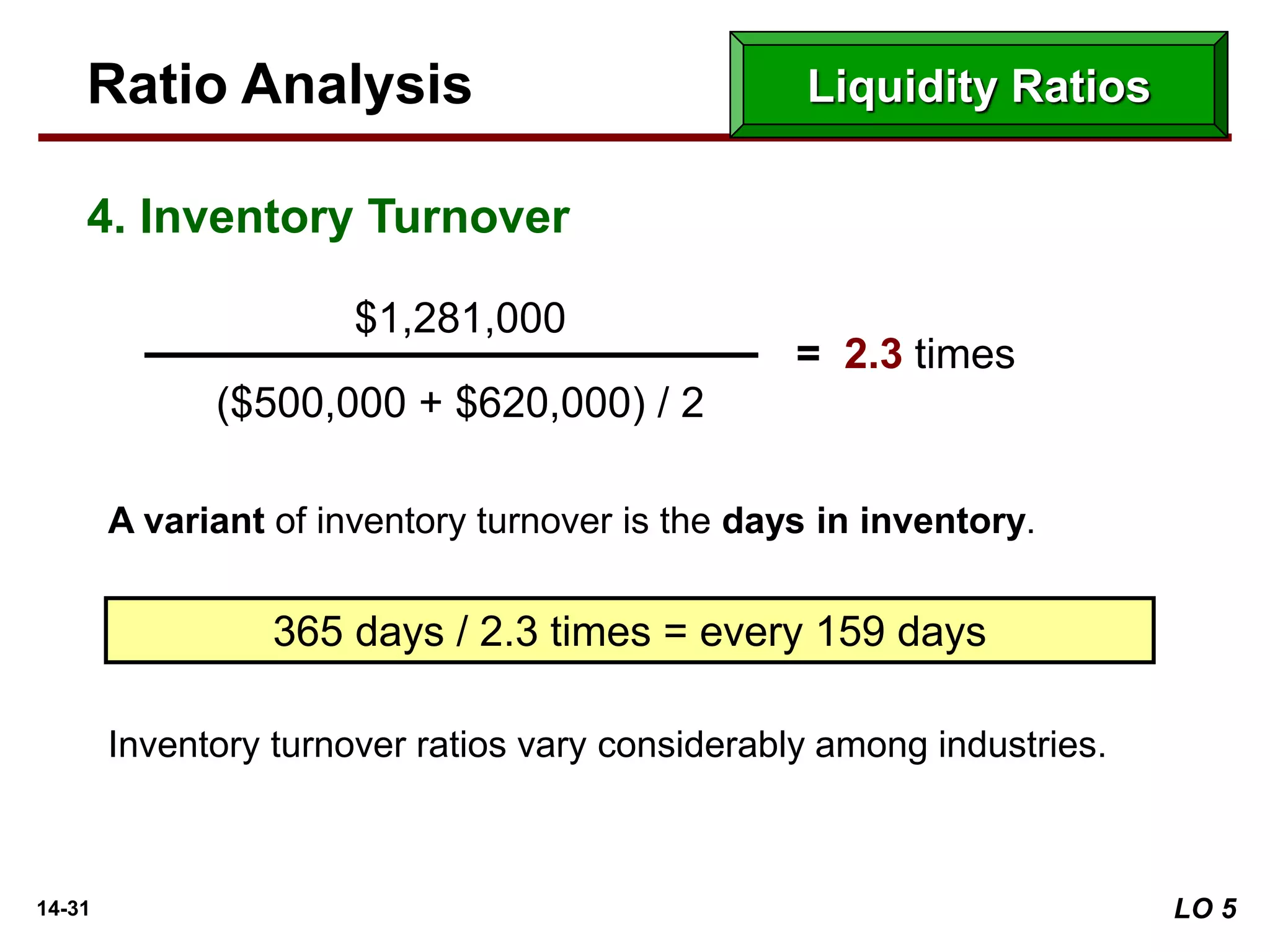 Ratio Analysis

Liquidity Ratios

4. Inventory Turnover

$\frac{\$1,281,000}{(\$500,000 + \$620,000) / 2}$ = 2.3 times

A variant of inventory turnover is the days in inventory.

365 days / 2.3 times = every 159 days

Inventory turnover ratios vary considerably among industries.

14-31

LO 5